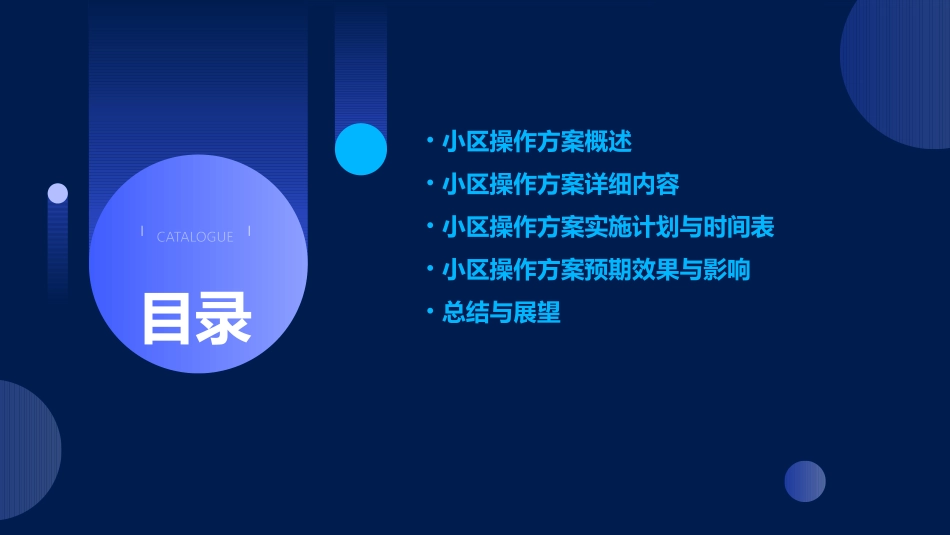 CATALOGUE

目录

• 小区操作方案概述
• 小区操作方案详细内容
• 小区操作方案实施计划与时间表
• 小区操作方案预期效果与影响
• 总结与展望